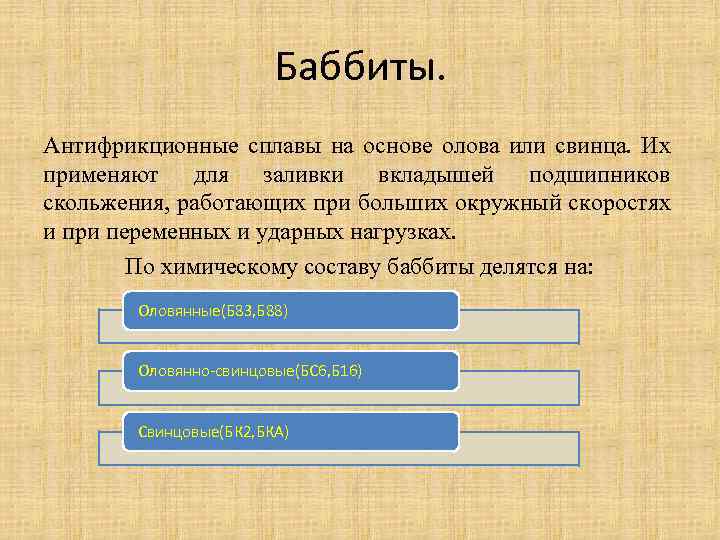 Баббиты.

Антифрикционные сплавы на основе олова или свинца. Их применяют для заливки вкладышей подшипников скольжения, работающих при больших окружный скоростях и при переменных и ударных нагрузках.

По химическому составу баббиты делятся на:

Оловянные(Б83,Б88)

Оловянно-свинцовые(БС6,Б16)

Свинцовые(БК2,БКА)